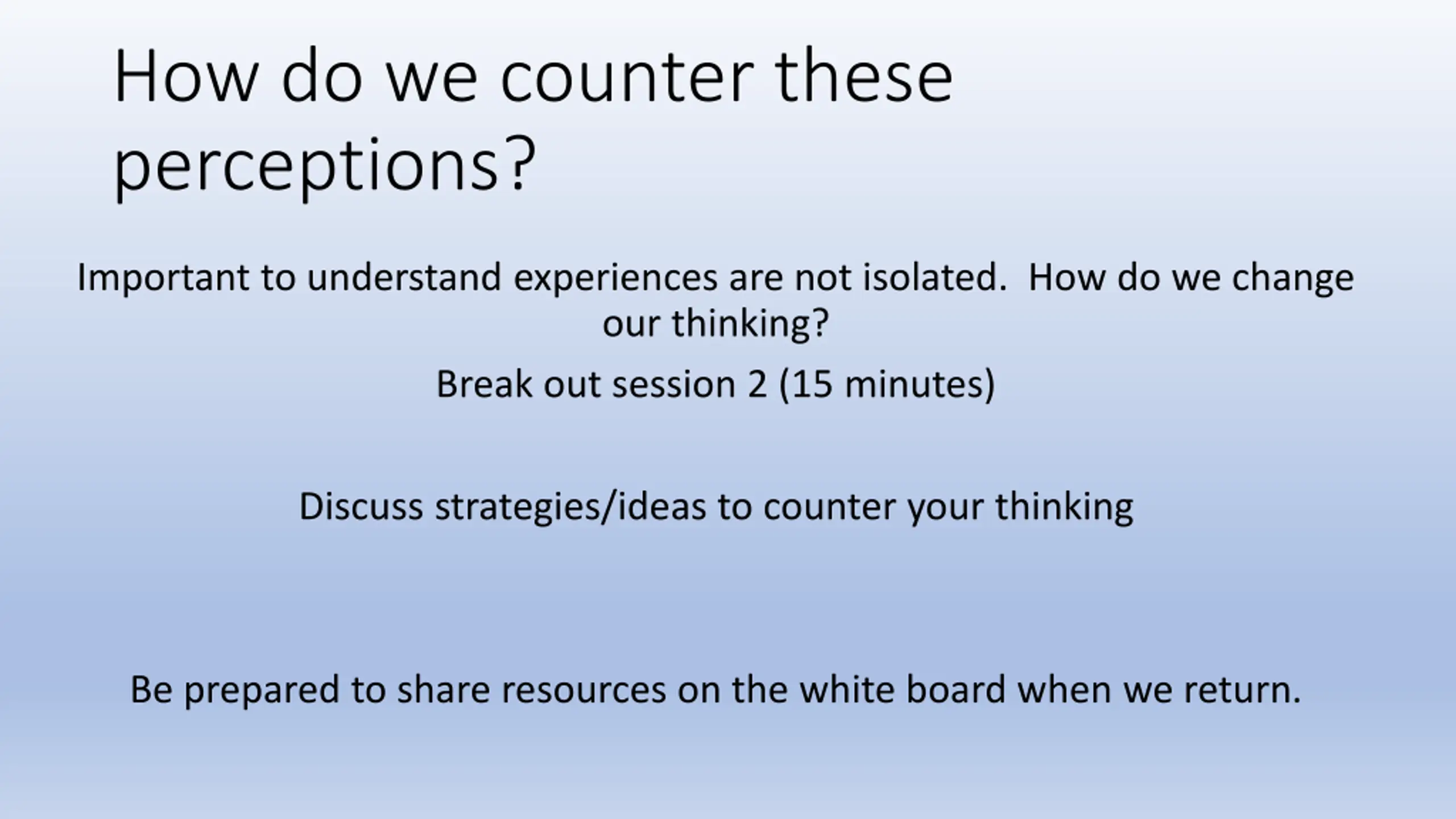 How do we counter these perceptions?

Important to understand experiences are not isolated. How do we change our thinking?

Break out session 2 (15 minutes)

Discuss strategies/ideas to counter your thinking

Be prepared to share resources on the white board when we return.